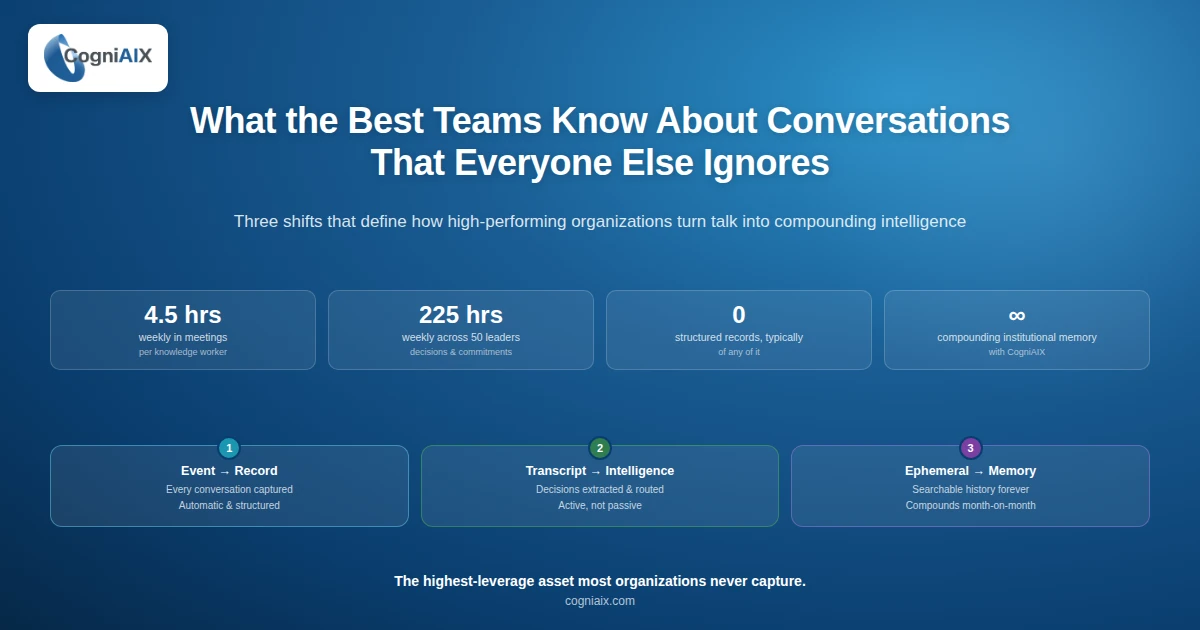 CogniAIX

What the Best Teams Know About Conversations That Everyone Else Ignores

Three shifts that define how high-performing organizations turn talk into compounding intelligence

4.5 hrs
weekly in meetings
per knowledge worker

225 hrs
weekly across 50 leaders
decisions & commitments

0
structured records, typically
of any of it

∞
compounding institutional memory
with CogniAIX

1
Event → Record
Every conversation captured
Automatic & structured

2
Transcript → Intelligence
Decisions extracted & routed
Active, not passive

3
Ephemeral → Memory
Searchable history forever
Compounds month-on-month

The highest-leverage asset most organizations never capture.
cogniaix.com